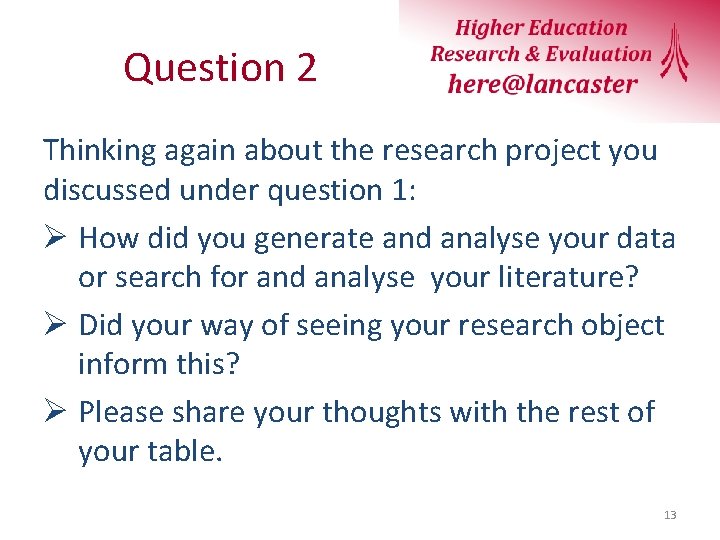 Question 2

Higher Education
Research & Evaluation
here@lancaster

Thinking again about the research project you discussed under question 1:

➢ How did you generate and analyse your data or search for and analyse your literature?

➢ Did your way of seeing your research object inform this?

➢ Please share your thoughts with the rest of your table.

13